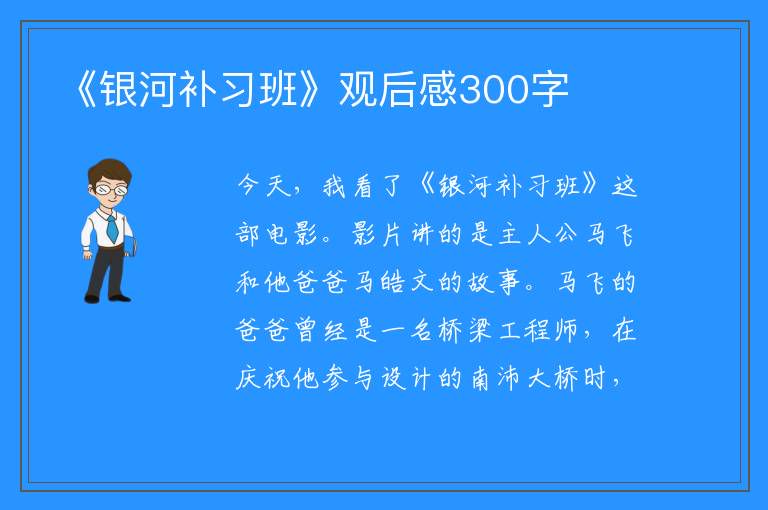 《银河补习班》观后感300字

今天，我看了《银河补习班》这部电影。影片讲的是主人公马飞和他爸爸马皓文的故事。马飞的爸爸曾经是一名桥梁工程师，在庆祝他参与设计的南沛大桥时，